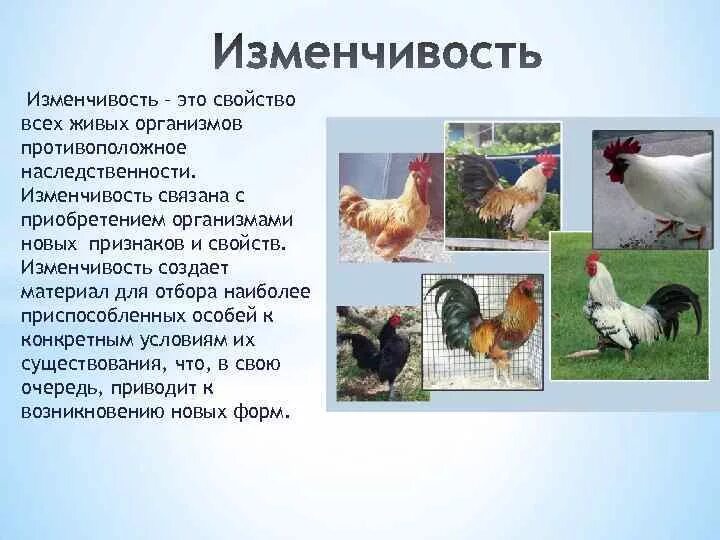 Изменчивость

Изменчивость – это свойство всех живых организмов противоположное наследственности. Изменчивость связана с приобретением организмами новых признаков и свойств. Изменчивость создает материал для отбора наиболее приспособленных особей к конкретным условиям их существования, что, в свою очередь, приводит к возникновению новых форм.